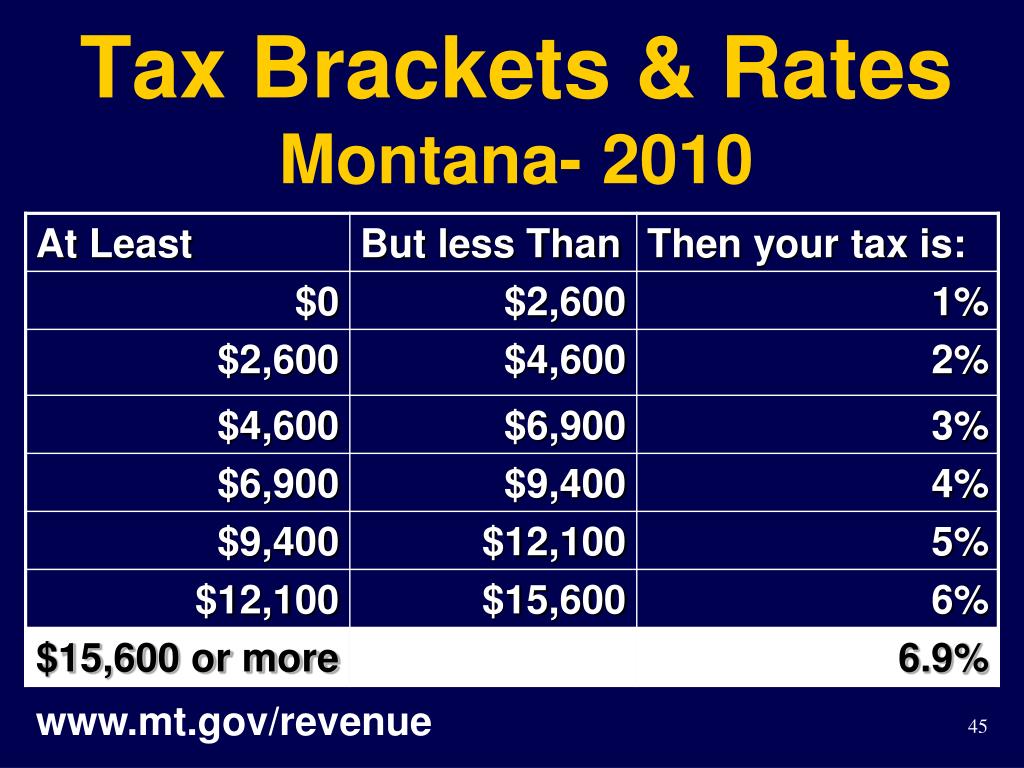 Tax Brackets & Rates
Montana- 2010

| At Least | But less Than | Then your tax is: |
|---|---|---|
| \$0 | \$2,600 | 1% |
| \$2,600 | \$4,600 | 2% |
| \$4,600 | \$6,900 | 3% |
| \$6,900 | \$9,400 | 4% |
| \$9,400 | \$12,100 | 5% |
| \$12,100 | \$15,600 | 6% |
| \$15,600 or more | | 6.9% |

www.mt.gov/revenue

45